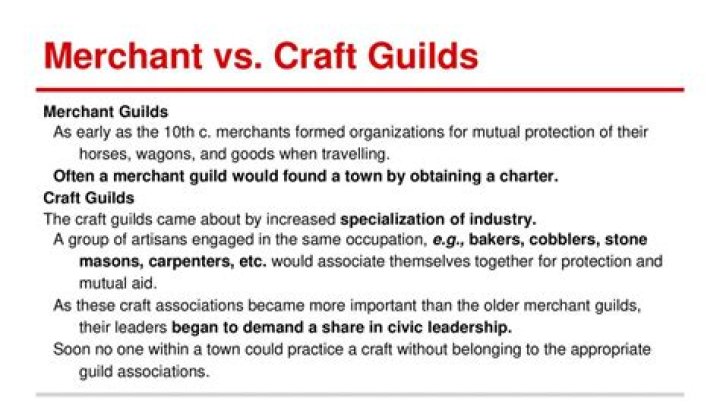 Merchant vs. Craft Guilds

Merchant Guilds

As early as the 10th c. merchants formed organizations for mutual protection of their horses, wagons, and goods when travelling.

Often a merchant guild would found a town by obtaining a charter.

Craft Guilds

The craft guilds came about by increased specialization of industry.

A group of artisans engaged in the same occupation, e.g., bakers, cobblers, stone masons, carpenters, etc. would associate themselves together for protection and mutual aid.

As these craft associations became more important than the older merchant guilds, their leaders began to demand a share in civic leadership.

Soon no one within a town could practice a craft without belonging to the appropriate guild associations.